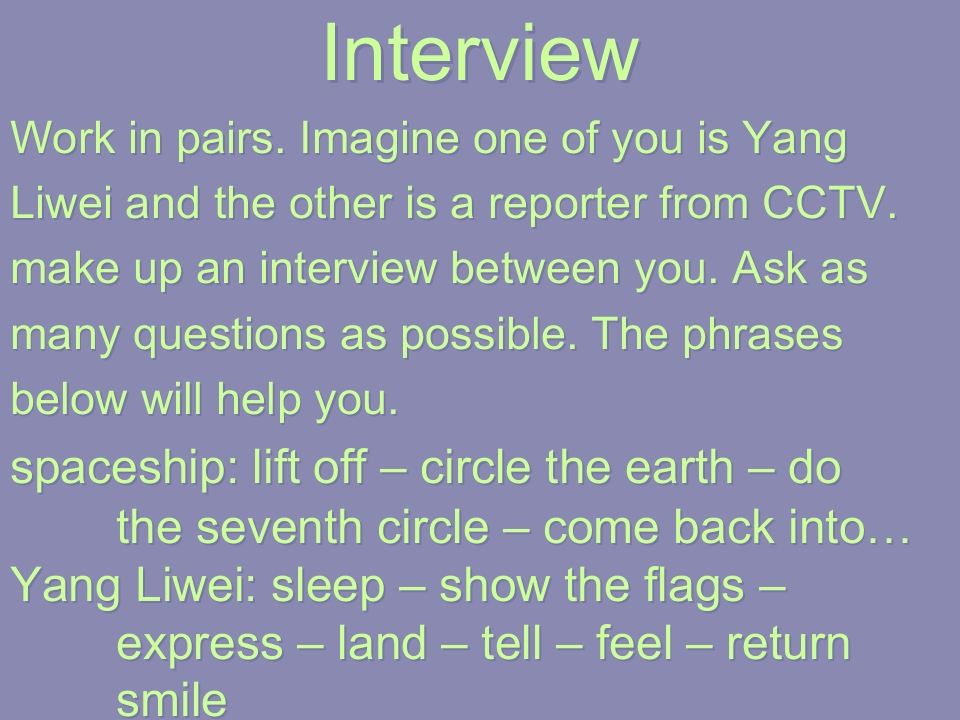 Interview

Work in pairs. Imagine one of you is Yang Liwei and the other is a reporter from CCTV. make up an interview between you. Ask as many questions as possible. The phrases below will help you.

spaceship: lift off – circle the earth – do the seventh circle – come back into…

Yang Liwei: sleep – show the flags – express – land – tell – feel – return smile